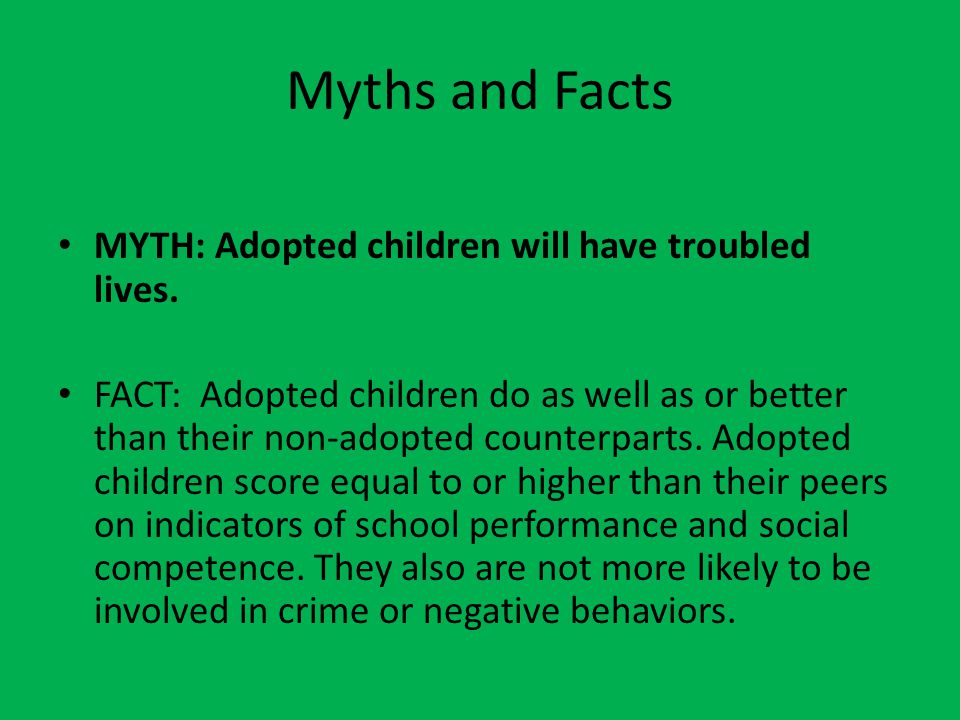 Myths and Facts

• MYTH: Adopted children will have troubled lives.

• FACT: Adopted children do as well as or better than their non-adopted counterparts. Adopted children score equal to or higher than their peers on indicators of school performance and social competence. They also are not more likely to be involved in crime or negative behaviors.